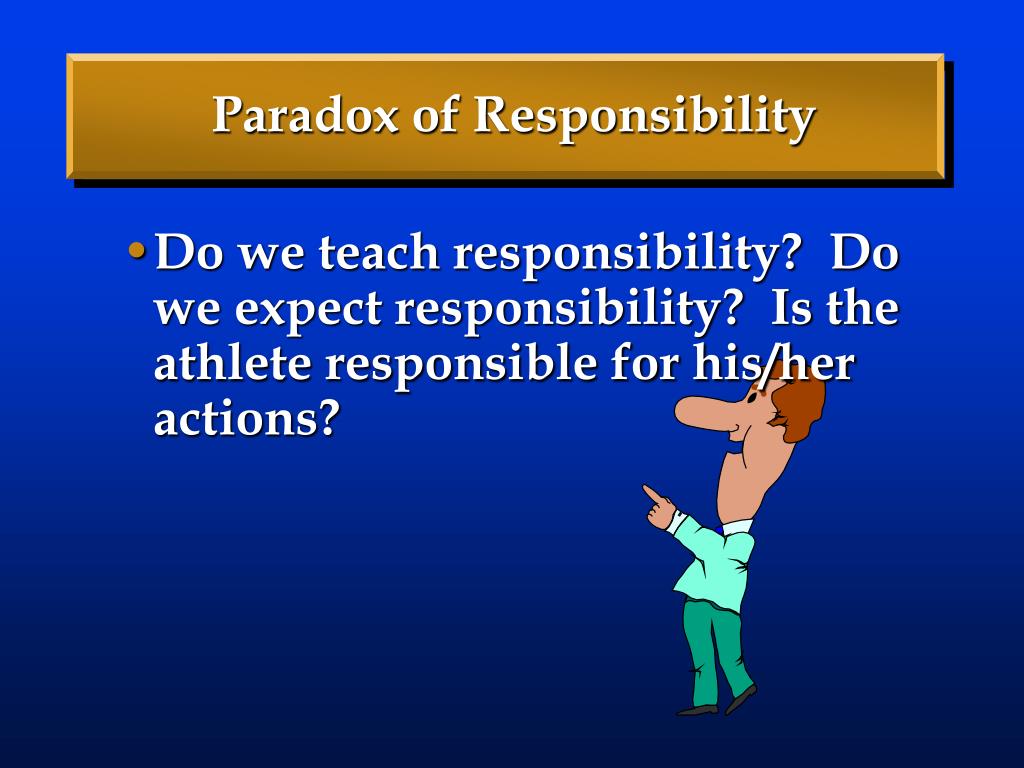 Paradox of Responsibility

• Do we teach responsibility? Do we expect responsibility? Is the athlete responsible for his/her actions?